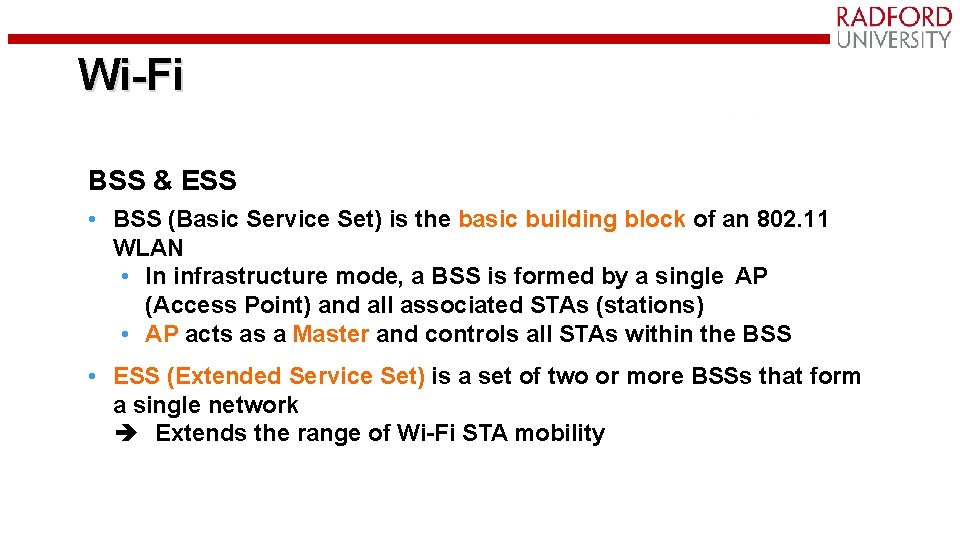 RADFORD
UNIVERSITY

Wi-Fi

BSS & ESS

• BSS (Basic Service Set) is the basic building block of an 802.11 WLAN
 • In infrastructure mode, a BSS is formed by a single AP (Access Point) and all associated STAs (stations)
 • AP acts as a Master and controls all STAs within the BSS

• ESS (Extended Service Set) is a set of two or more BSSs that form a single network
 ➔ Extends the range of Wi-Fi STA mobility